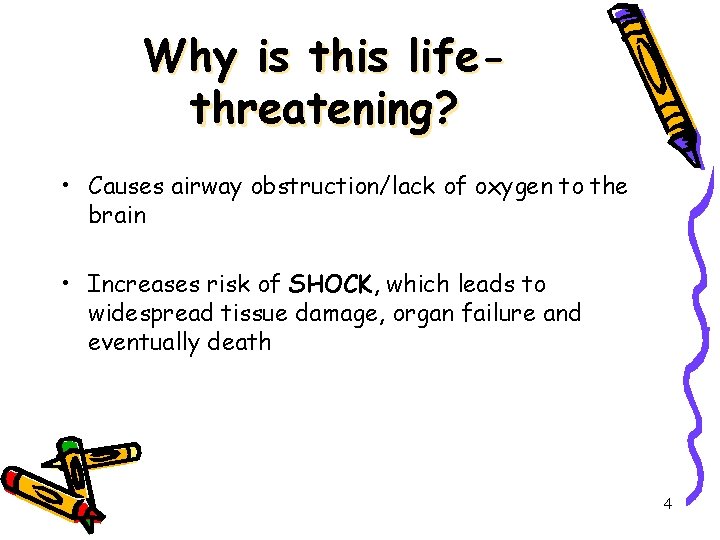 Why is this life-threatening?

• Causes airway obstruction/lack of oxygen to the brain

• Increases risk of SHOCK, which leads to widespread tissue damage, organ failure and eventually death

4